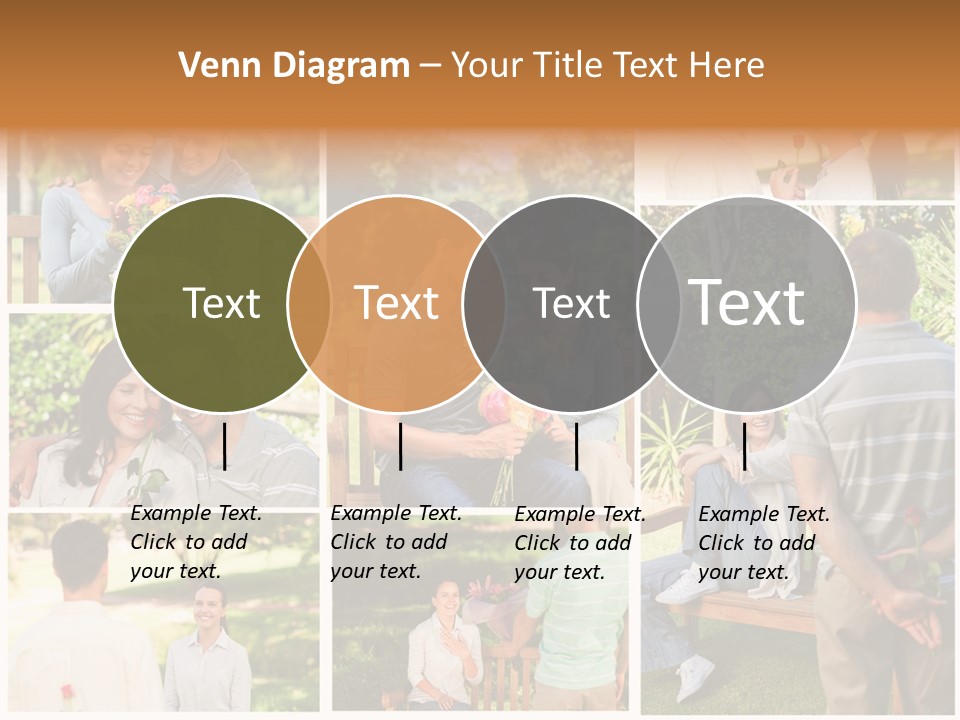 Venn Diagram – Your Title Text Here

Text

Text

Text

Text

Example Text. Click to add your text.

Example Text. Click to add your text.

Example Text. Click to add your text.

Example Text. Click to add your text.